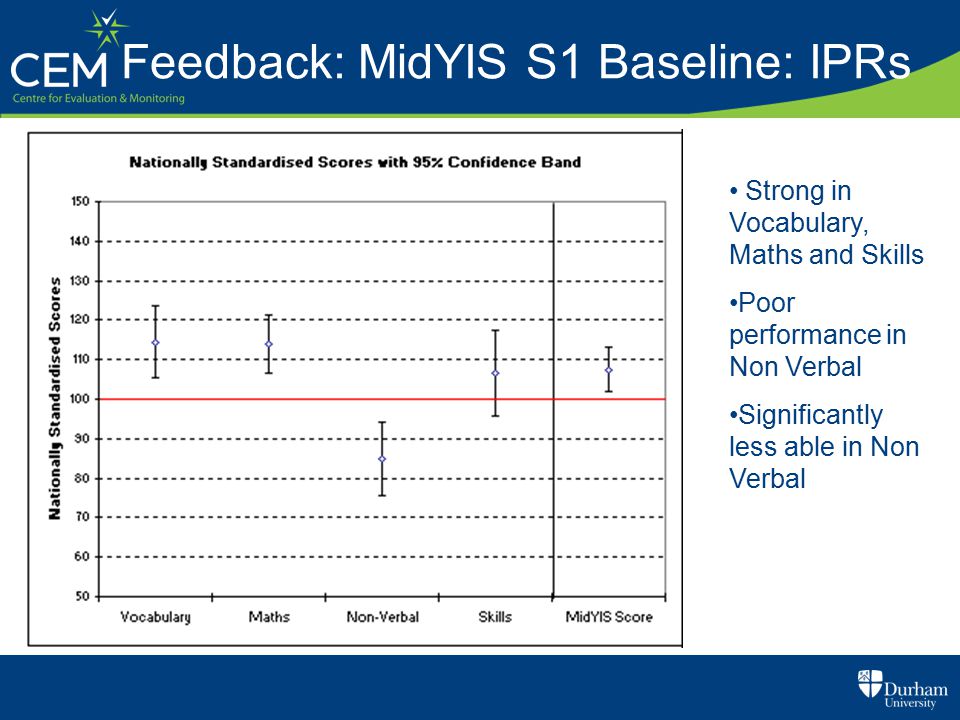 CEM
Centre for Evaluation & Monitoring

Feedback: MidYIS S1 Baseline: IPRs

Nationally Standardised Scores with 95% Confidence Band

Nationally Standardised Scores

150
140
130
120
110
100
90
80
70
60
50

Vocabulary Maths Non-Verbal Skills MidYIS Score

• Strong in Vocabulary, Maths and Skills

•Poor performance in Non Verbal

•Significantly less able in Non Verbal

Durham University